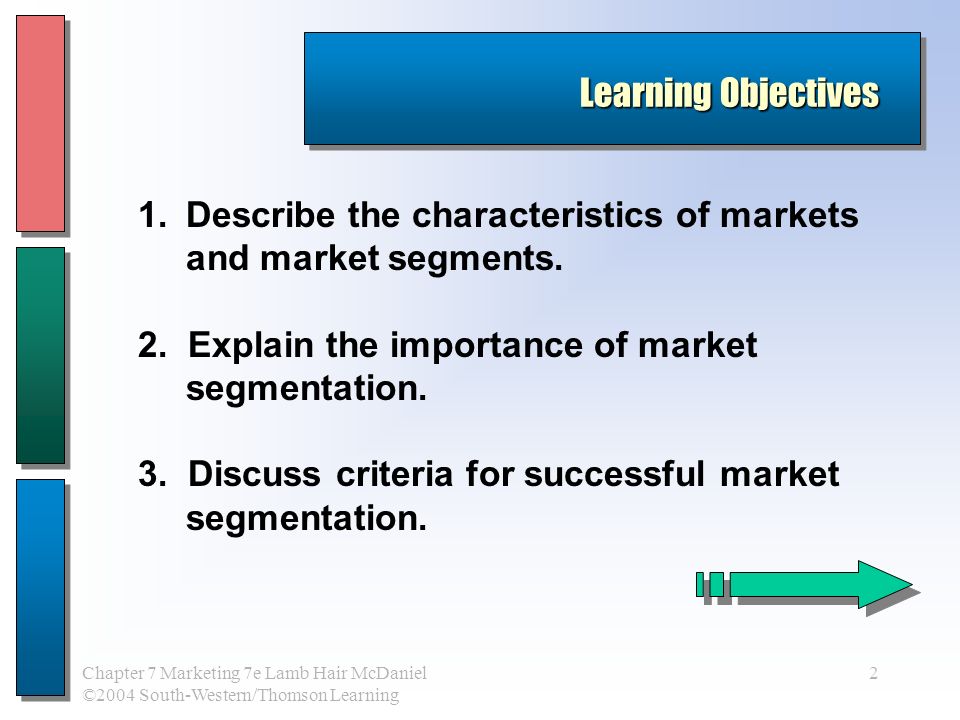 Learning Objectives

1. Describe the characteristics of markets and market segments.

2. Explain the importance of market segmentation.

3. Discuss criteria for successful market segmentation.

Chapter 7 Marketing 7e Lamb Hair McDaniel
©2004 South-Western/Thomson Learning

2